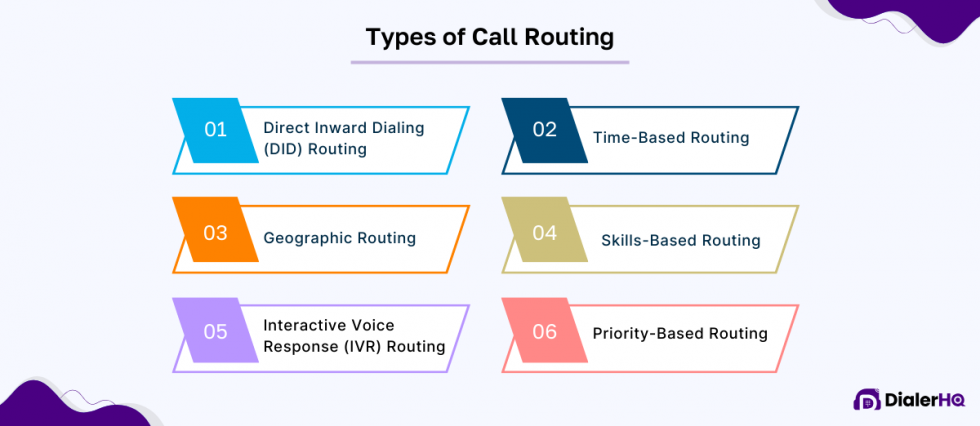 Types of Call Routing

01 Direct Inward Dialing (DID) Routing

02 Time-Based Routing

03 Geographic Routing

04 Skills-Based Routing

05 Interactive Voice Response (IVR) Routing

06 Priority-Based Routing

DialerHQ